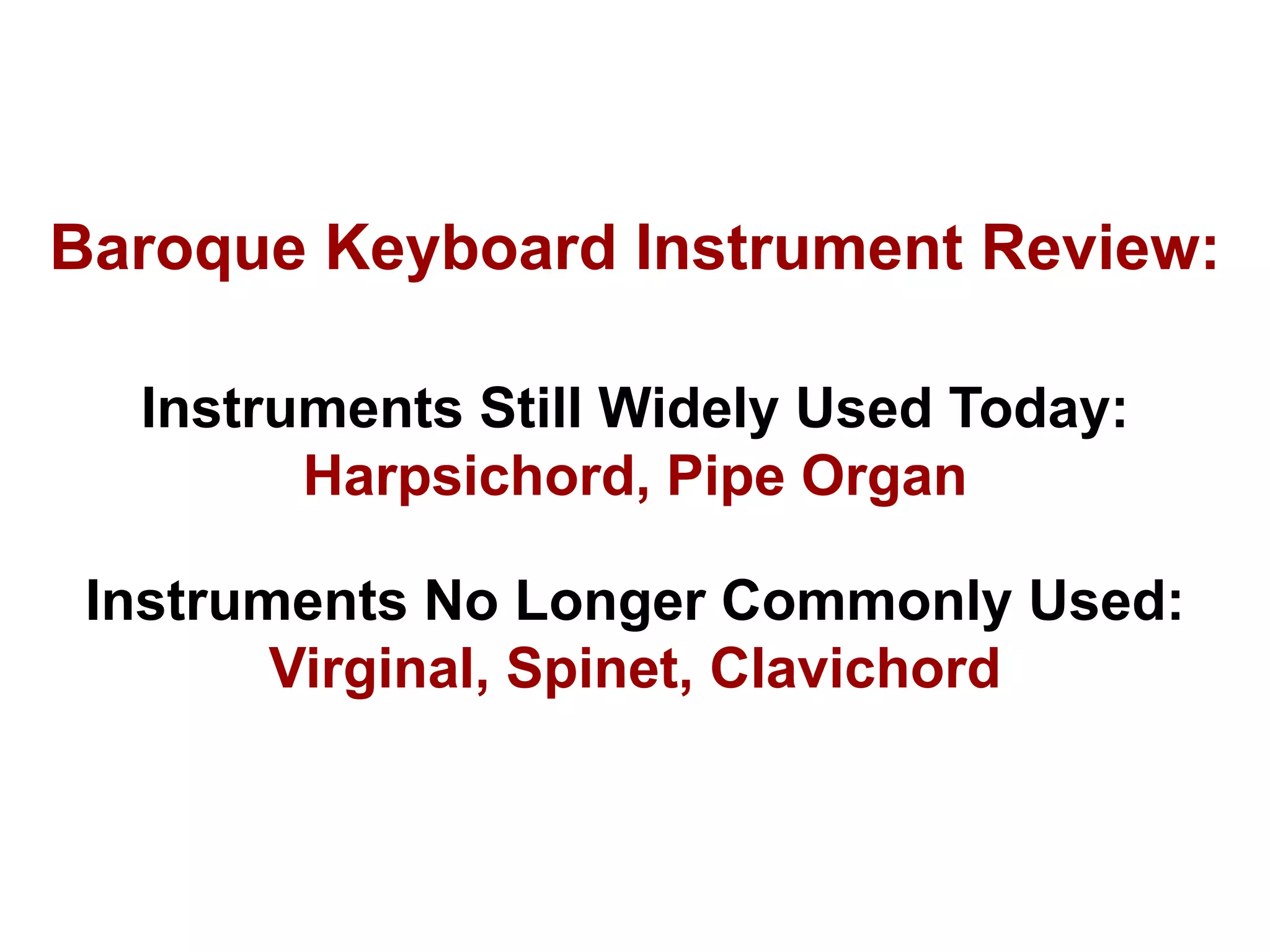 Baroque Keyboard Instrument Review:

Instruments Still Widely Used Today:
Harpsichord, Pipe Organ

Instruments No Longer Commonly Used:
Virginal, Spinet, Clavichord